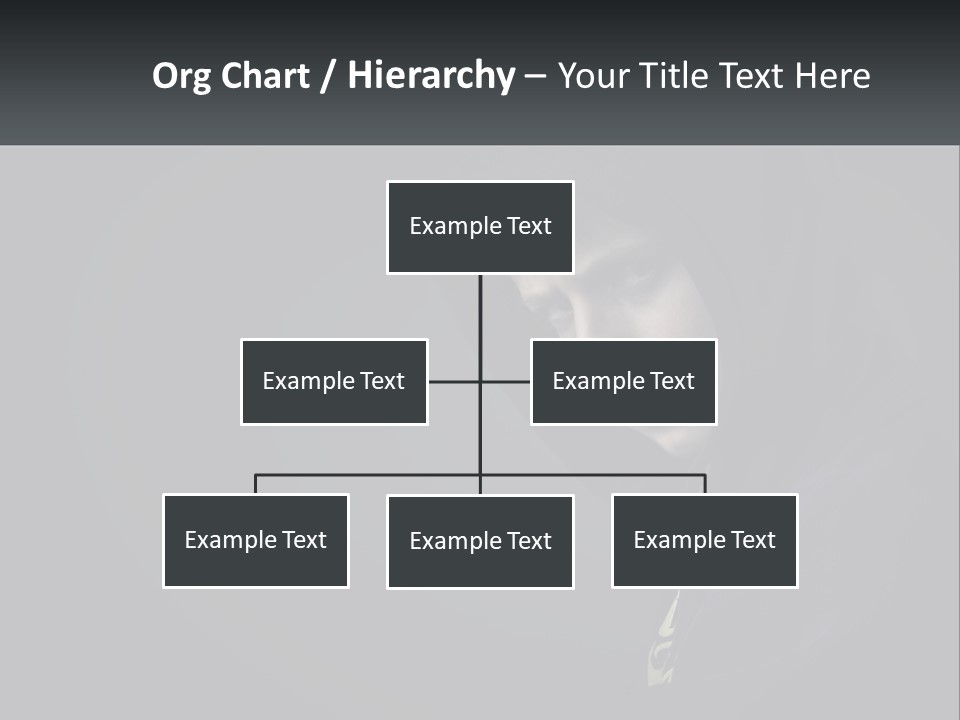 Org Chart / Hierarchy – Your Title Text Here

Example Text

Example Text

Example Text

Example Text

Example Text

Example Text